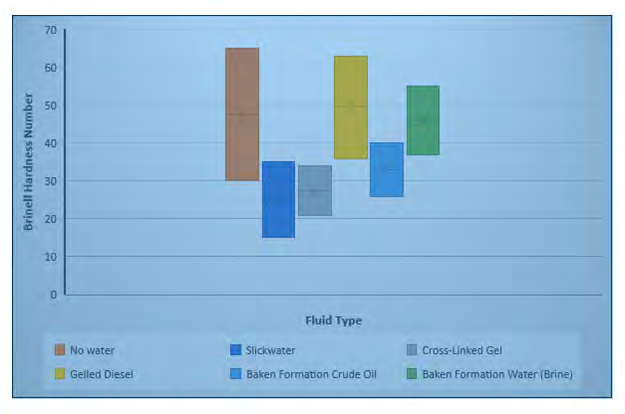 70
60
50
40
30
20
10
0

Brinell Hardness Number

Fluid Type

No water
Slickwater
Cross-Linked Gel
Gelled Diesel
Baken Formation Crude Oil
Baken Formation Water (Brine)